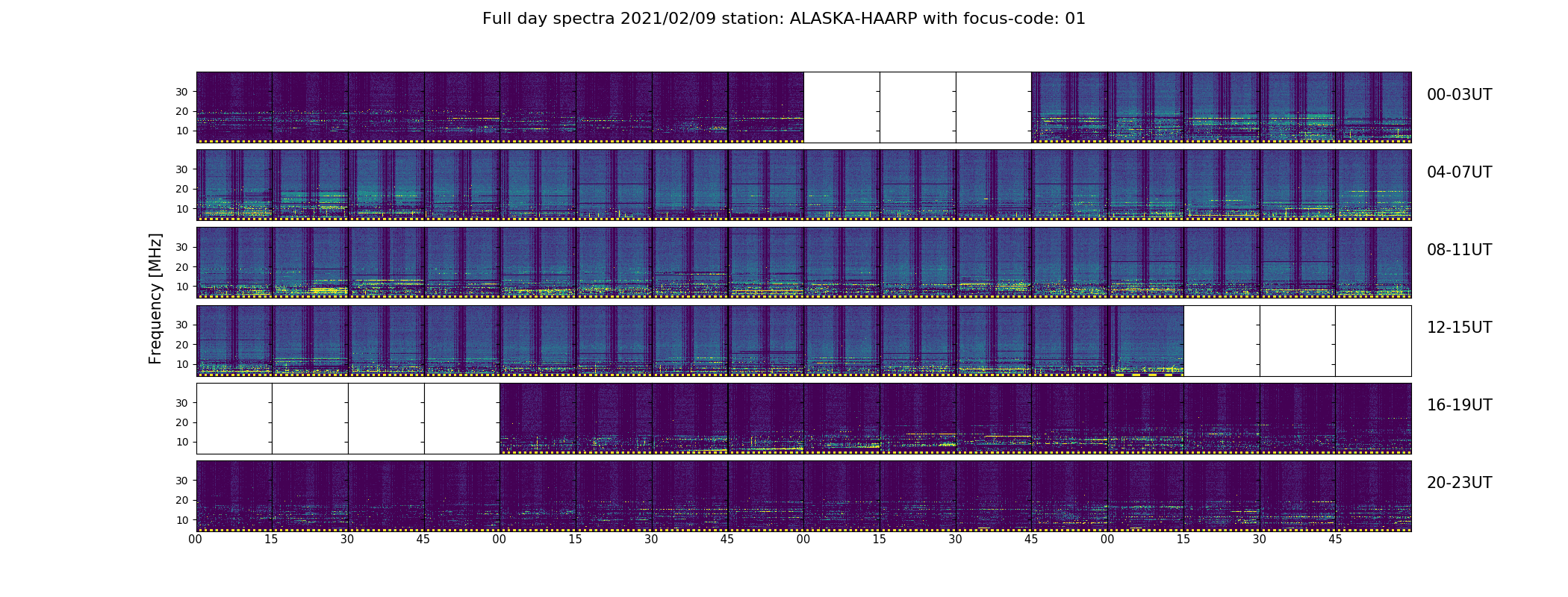 Full day spectra 2021/02/09 station: ALASKA-HAARP with focus-code: 01

Frequency [MHz]

30
20
10
00-03UT

30
20
10
04-07UT

30
20
10
08-11UT

30
20
10
12-15UT

30
20
10
16-19UT

30
20
10
20-23UT

00 15 30 45 00 15 30 45 00 15 30 45 00 15 30 45